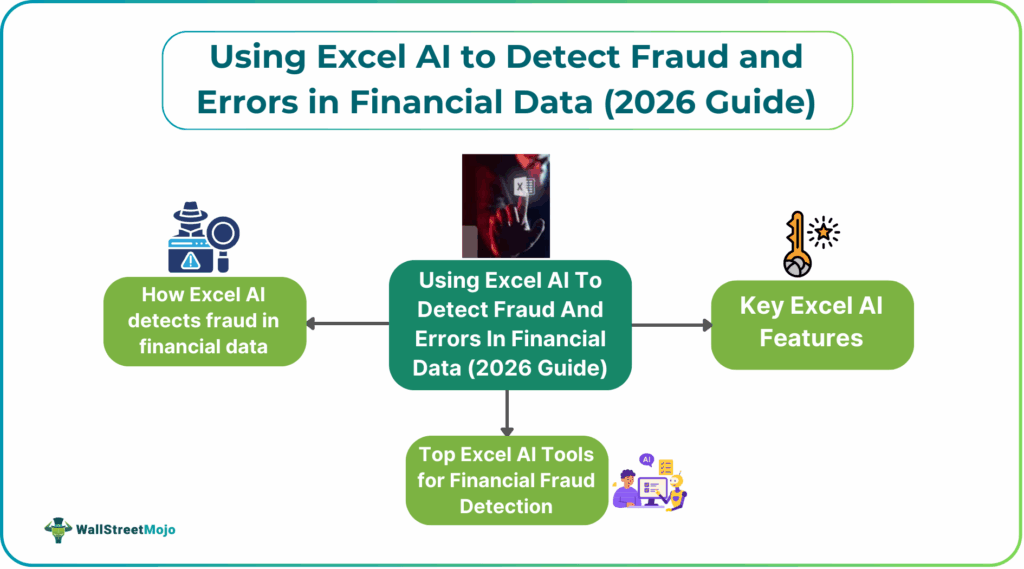 Using Excel AI to Detect Fraud and Errors in Financial Data (2026 Guide)

How Excel AI detects fraud in financial data

Using Excel AI To Detect Fraud And Errors In Financial Data (2026 Guide)

Key Excel AI Features

Top Excel AI Tools for Financial Fraud Detection

AI

WallStreetMojo